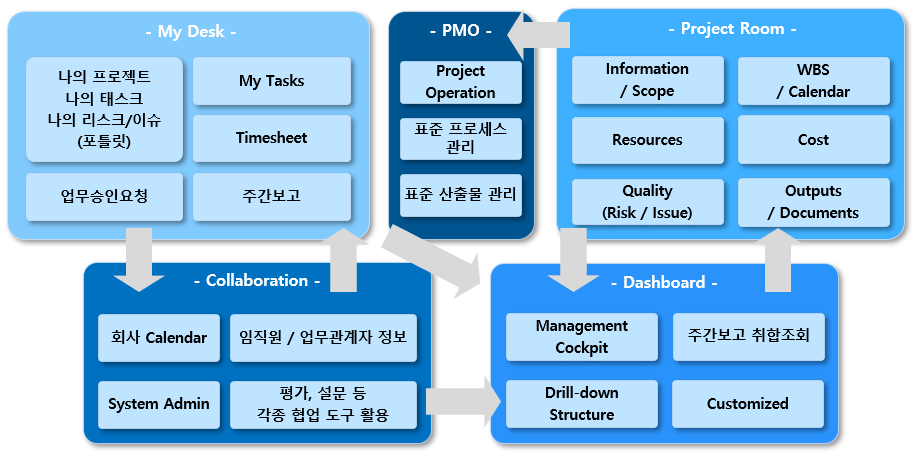 - My Desk -

나의 프로젝트
나의 태스크
나의 리스크/이슈
(포틀릿)

My Tasks

Timesheet

업무승인요청

주간보고

- PMO -

Project Operation

표준 프로세스 관리

표준 산출물 관리

- Project Room -

Information / Scope

WBS / Calendar

Resources

Cost

Quality (Risk / Issue)

Outputs / Documents

- Collaboration -

회사 Calendar

임직원 / 업무관계자 정보

System Admin

평가, 설문 등
각종 협업 도구 활용

- Dashboard -

Management Cockpit

주간보고 취합조회

Drill-down Structure

Customized